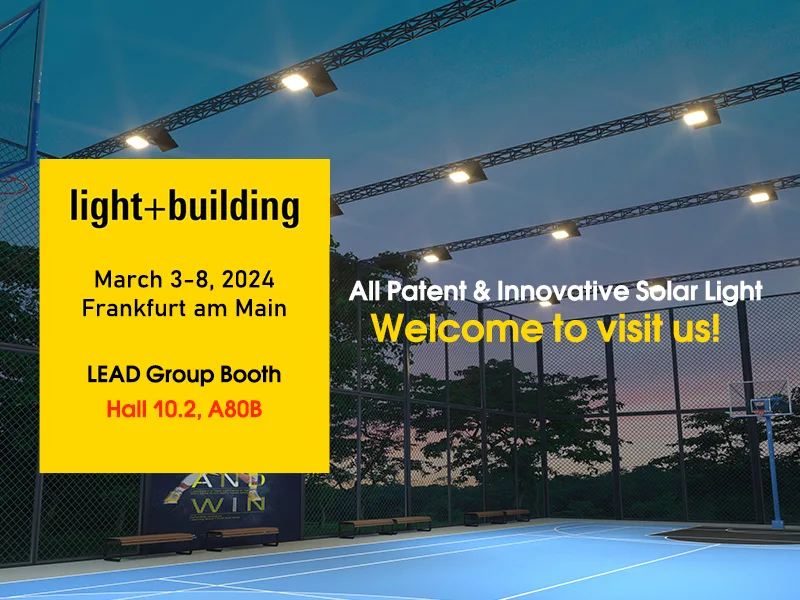 light+building

March 3-8, 2024
Frankfurt am Main

LEAD Group Booth
Hall 10.2, A80B

All Patent & Innovative Solar Light
Welcome to visit us!

AND
WIN